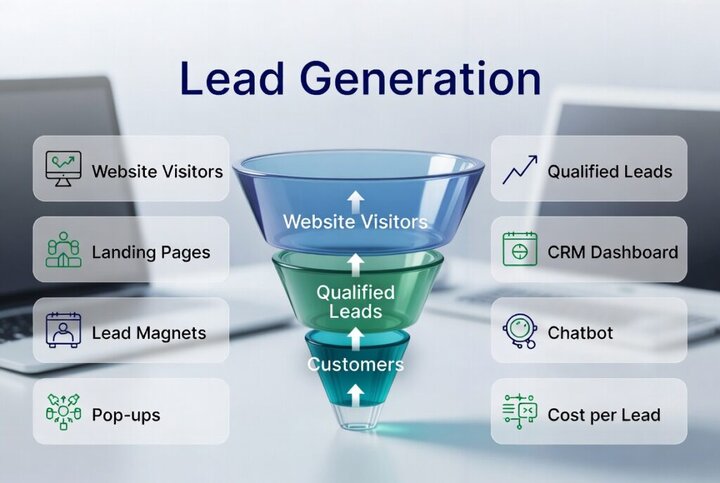 Lead Generation

Website Visitors

Landing Pages

Lead Magnets

Pop-ups

Website Visitors

Qualified Leads

Customers

Qualified Leads

CRM Dashboard

Chatbot

Cost per Lead